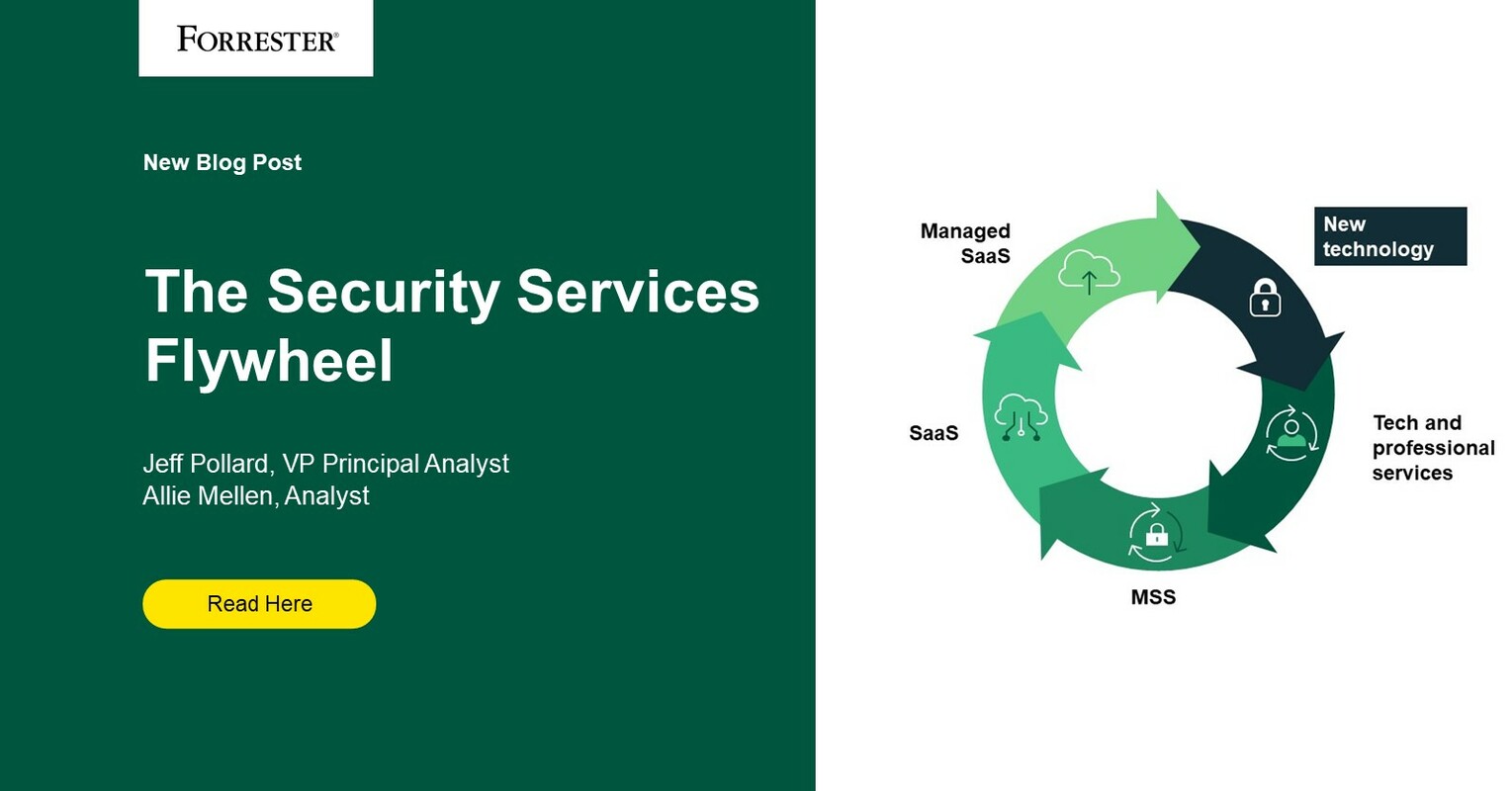 FORRESTER®

New Blog Post

The Security Services Flywheel

Jeff Pollard, VP Principal Analyst
Allie Mellen, Analyst

Read Here

Managed SaaS

New technology

Tech and professional services

MSS

SaaS